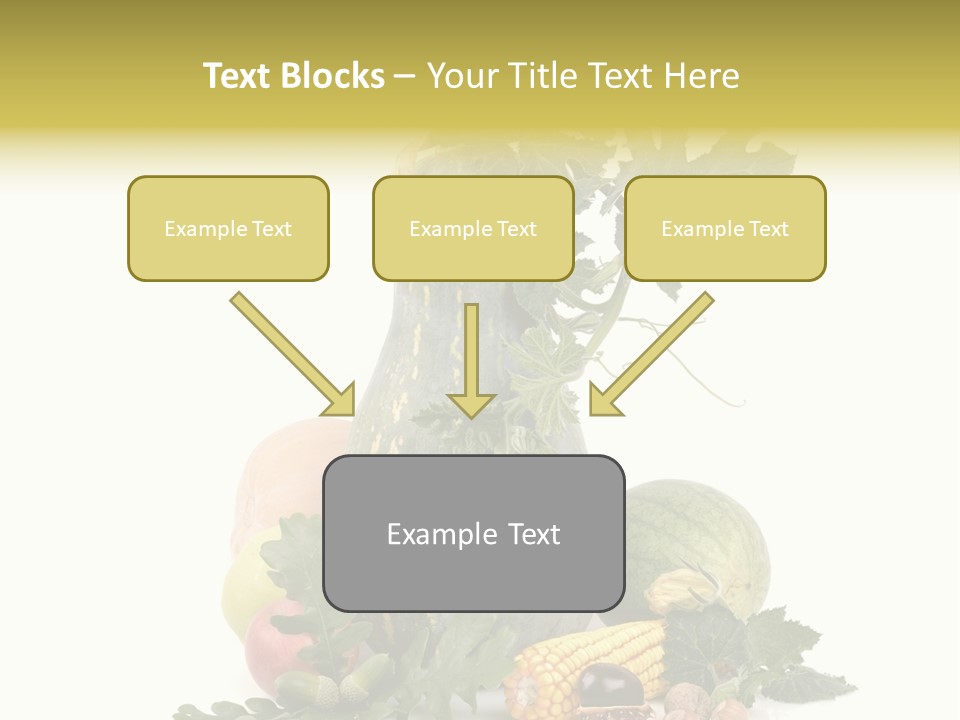 Text Blocks – Your Title Text Here

Example Text

Example Text

Example Text

Example Text